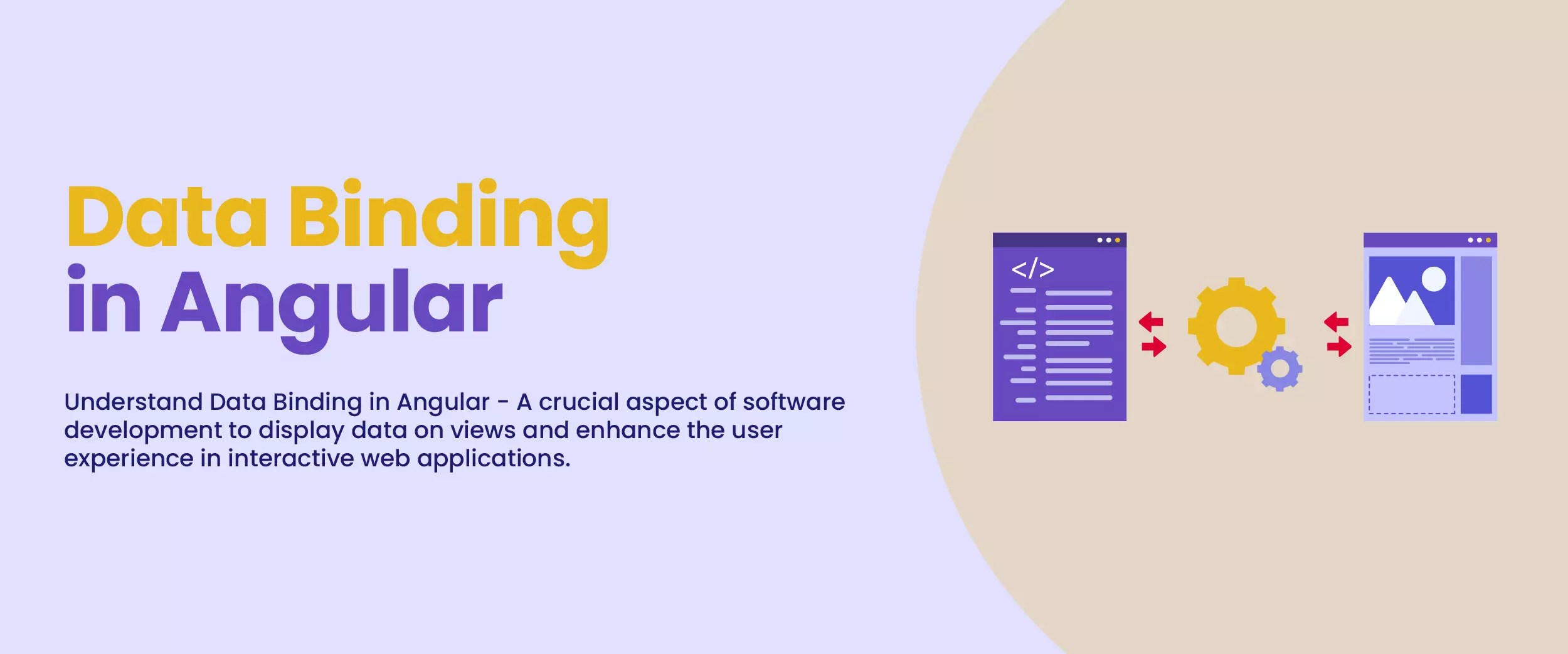 Data Binding
in Angular

Understand Data Binding in Angular - A crucial aspect of software development to display data on views and enhance the user experience in interactive web applications.

</>